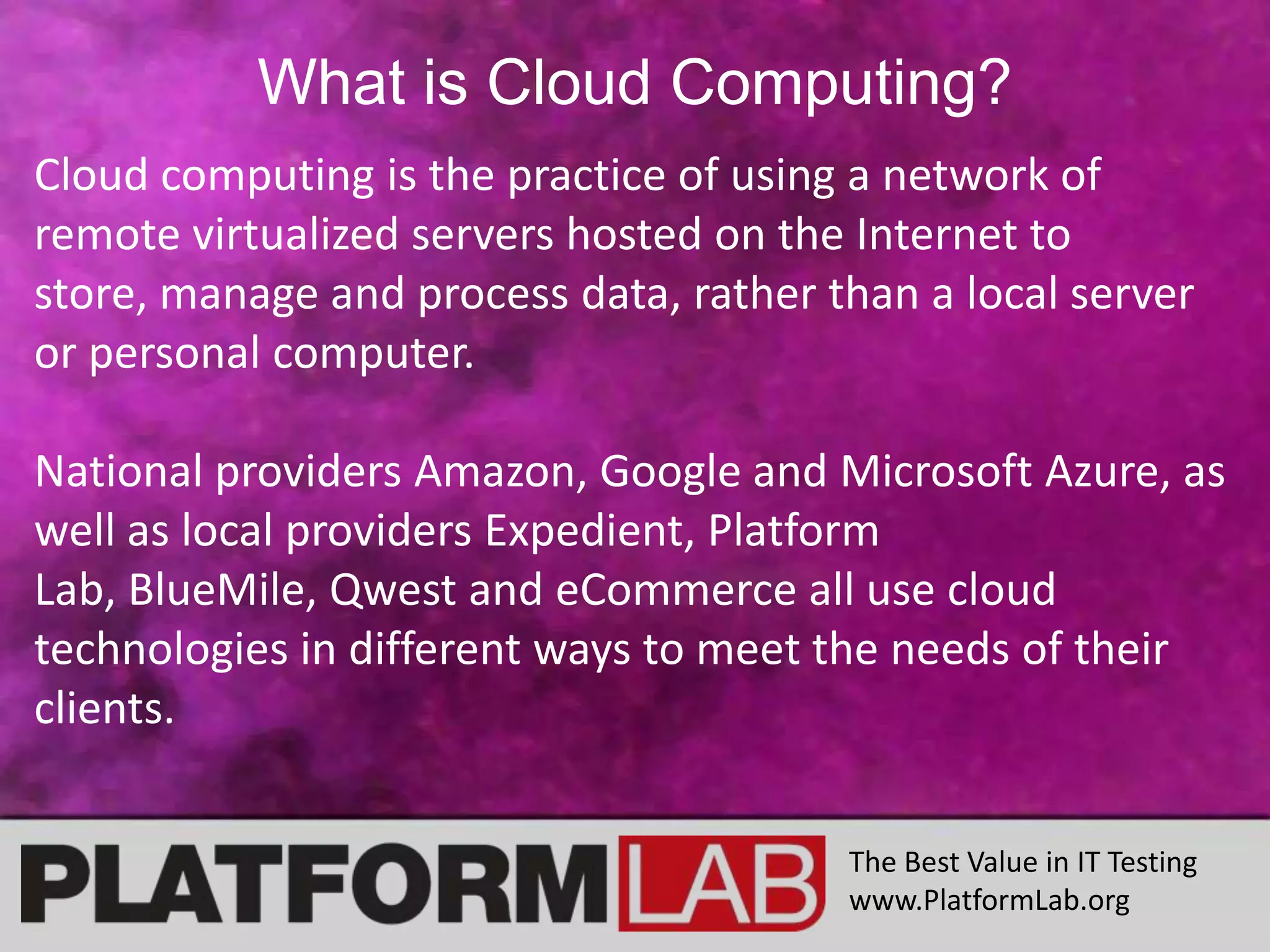 What is Cloud Computing?

Cloud computing is the practice of using a network of remote virtualized servers hosted on the Internet to store, manage and process data, rather than a local server or personal computer.

National providers Amazon, Google and Microsoft Azure, as well as local providers Expedient, Platform Lab, BlueMile, Qwest and eCommerce all use cloud technologies in different ways to meet the needs of their clients.

PLATFORMLAB

The Best Value in IT Testing
www.PlatformLab.org